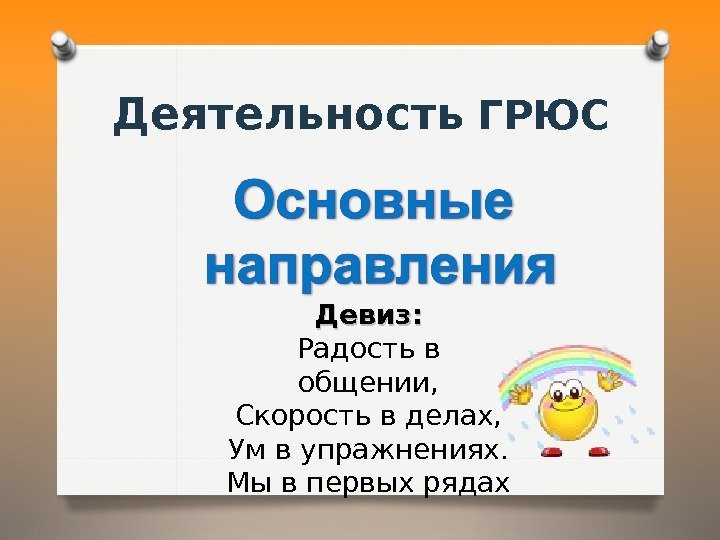 Деятельность ГРЮС

Основные направления

Девиз:
Радость в общении,
Скорость в делах,
Ум в упражнениях.
Мы в первых рядах